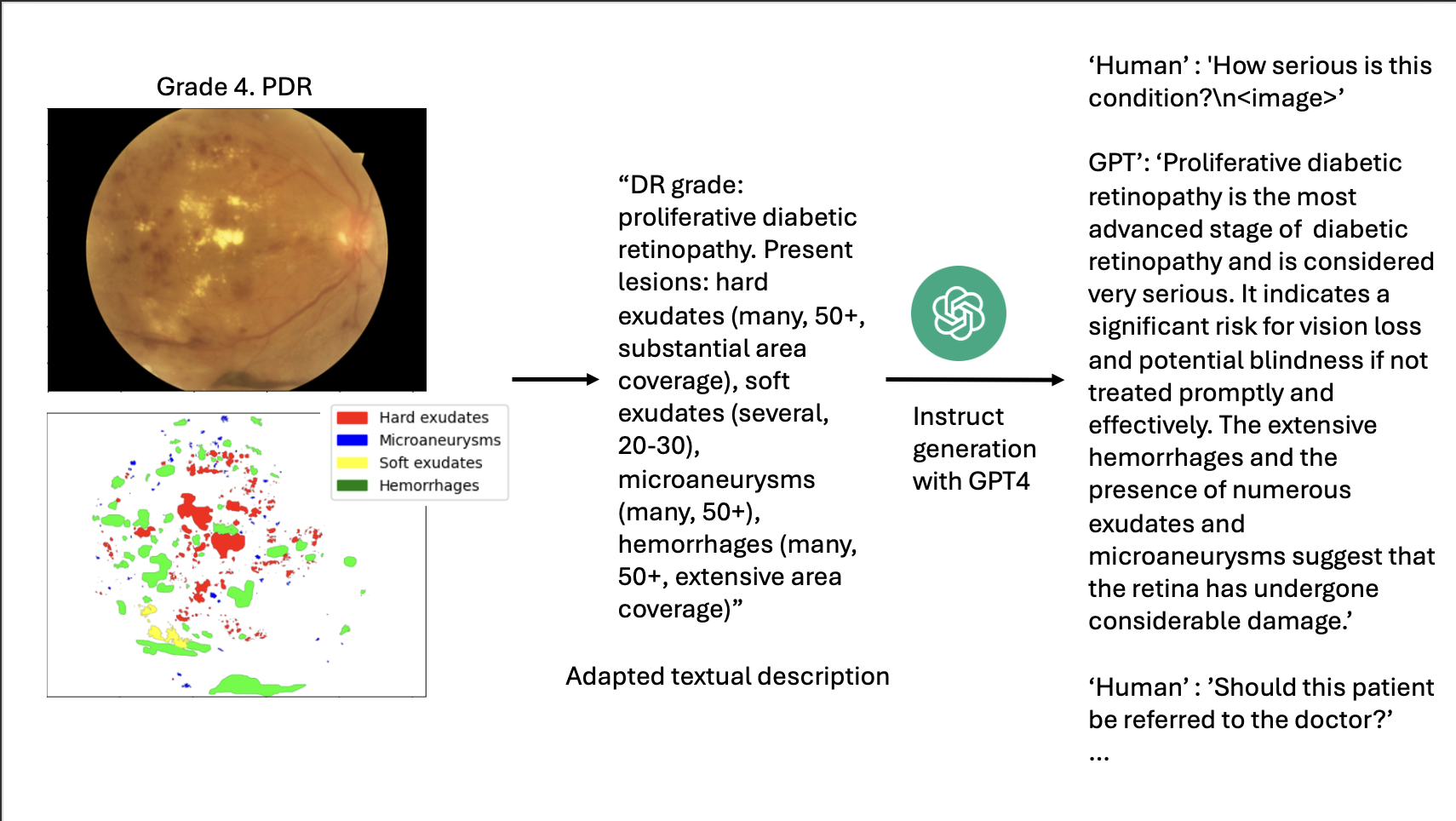 Grade 4. PDR

Hard exudates
Microaneurysms
Soft exudates
Hemorrhages

“DR grade: proliferative diabetic retinopathy. Present lesions: hard exudates (many, 50+, substantial area coverage), soft exudates (several, 20-30), microaneurysms (many, 50+), hemorrhages (many, 50+, extensive area coverage)”

Adapted textual description

Instruct generation with GPT4

‘Human’ : 'How serious is this condition?\n<image>’

GPT’: ‘Proliferative diabetic retinopathy is the most advanced stage of diabetic retinopathy and is considered very serious. It indicates a significant risk for vision loss and potential blindness if not treated promptly and effectively. The extensive hemorrhages and the presence of numerous exudates and microaneurysms suggest that the retina has undergone considerable damage.’

‘Human’ : ’Should this patient be referred to the doctor?’
...